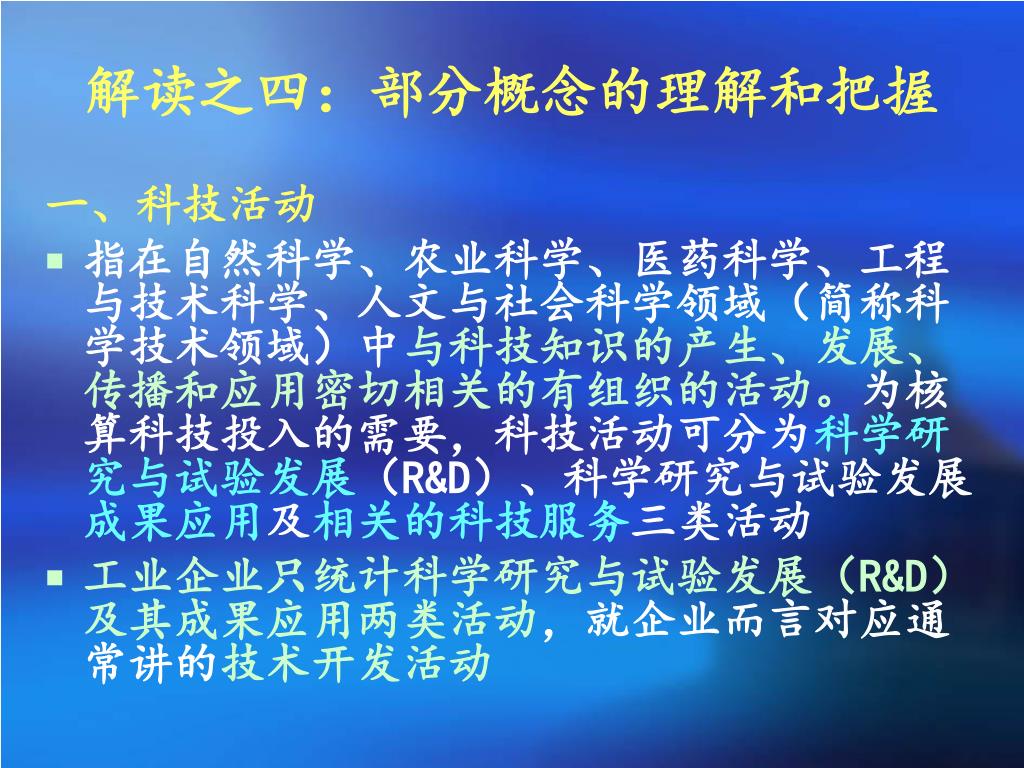 解读之四：部分概念的理解和把握

一、科技活动

▪ 指在自然科学、农业科学、医药科学、工程与技术科学、人文与社会科学领域（简称科学技术领域）中与科技知识的产生、发展、传播和应用密切相关的有组织的活动。为核算科技投入的需要，科技活动可分为科学研究与试验发展（R&D）、科学研究与试验发展成果应用及相关的科技服务三类活动

▪ 工业企业只统计科学研究与试验发展（R&D）及其成果应用两类活动，就企业而言对应通常讲的技术开发活动